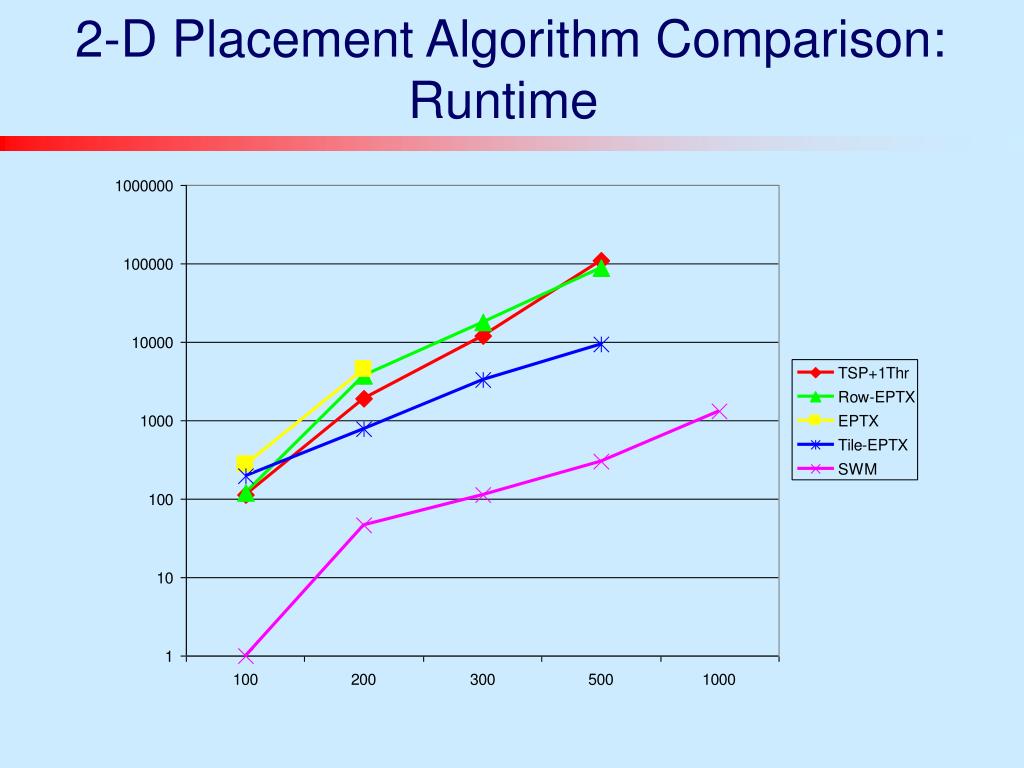 2-D Placement Algorithm Comparison: Runtime

1000000
100000
10000
1000
100
10
1

100
200
300
500
1000

TSP+1Thr
Row-EPTX
EPTX
Tile-EPTX
SWM